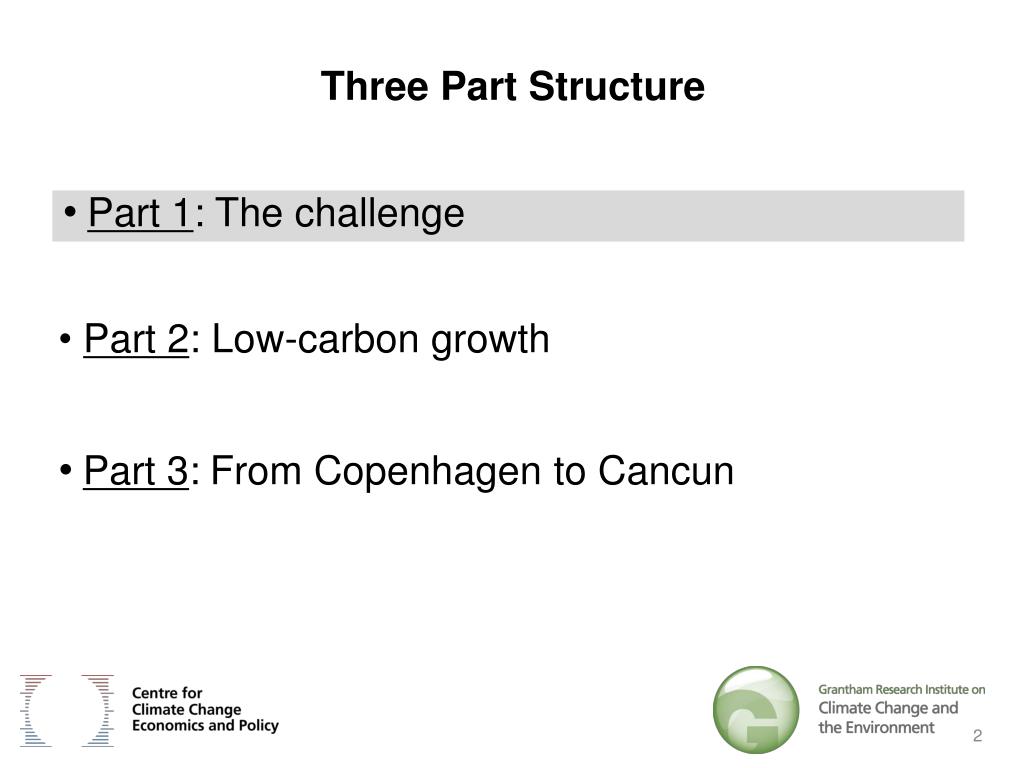 Three Part Structure

• Part 1: The challenge

• Part 2: Low-carbon growth

• Part 3: From Copenhagen to Cancun

Centre for Climate Change Economics and Policy

Grantham Research Institute on Climate Change and the Environment

2